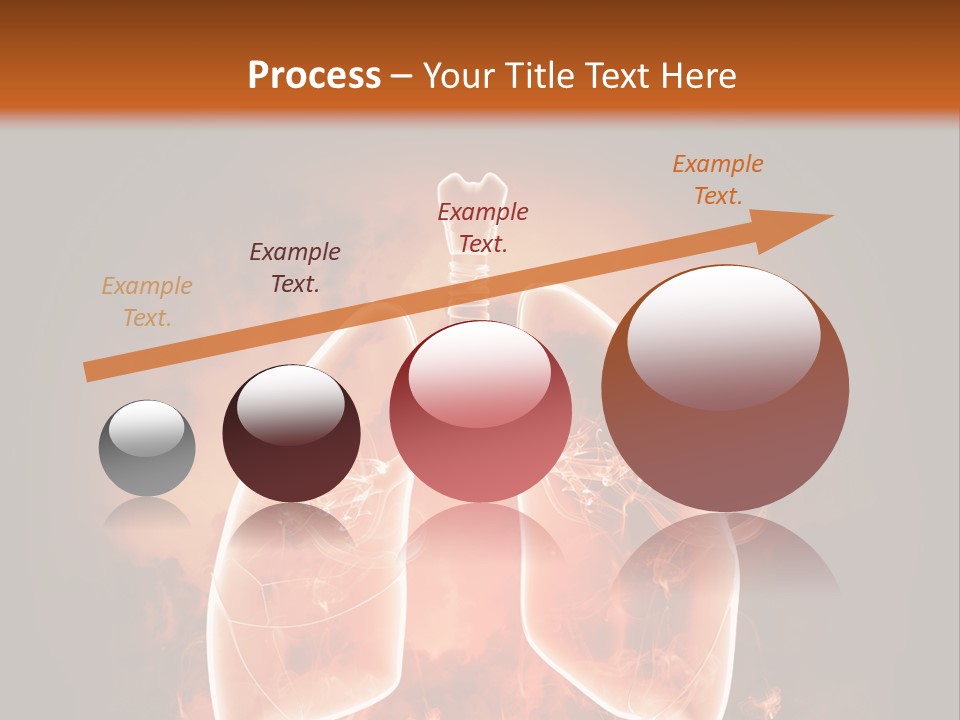 Process – Your Title Text Here

Example Text.

Example Text.

Example Text.

Example Text.